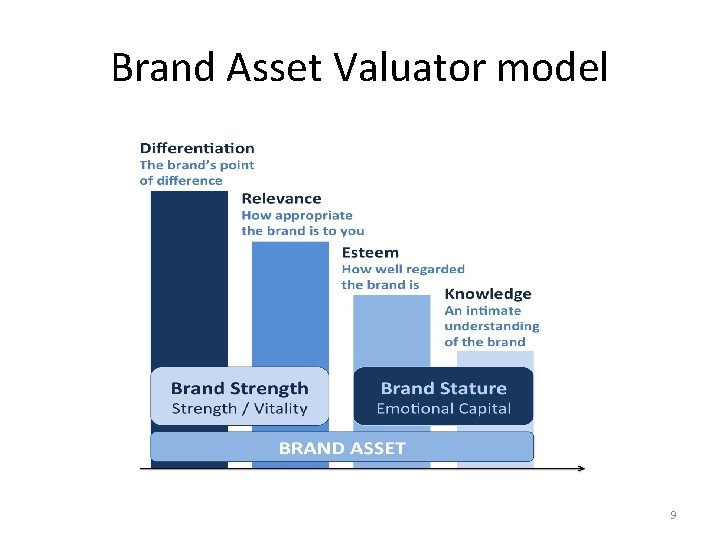 Brand Asset Valuator model

Differentiation
The brand's point of difference

Relevance
How appropriate the brand is to you

Esteem
How well regarded the brand is

Knowledge
An intimate understanding of the brand

Brand Strength
Strength / Vitality

Brand Stature
Emotional Capital

BRAND ASSET

9